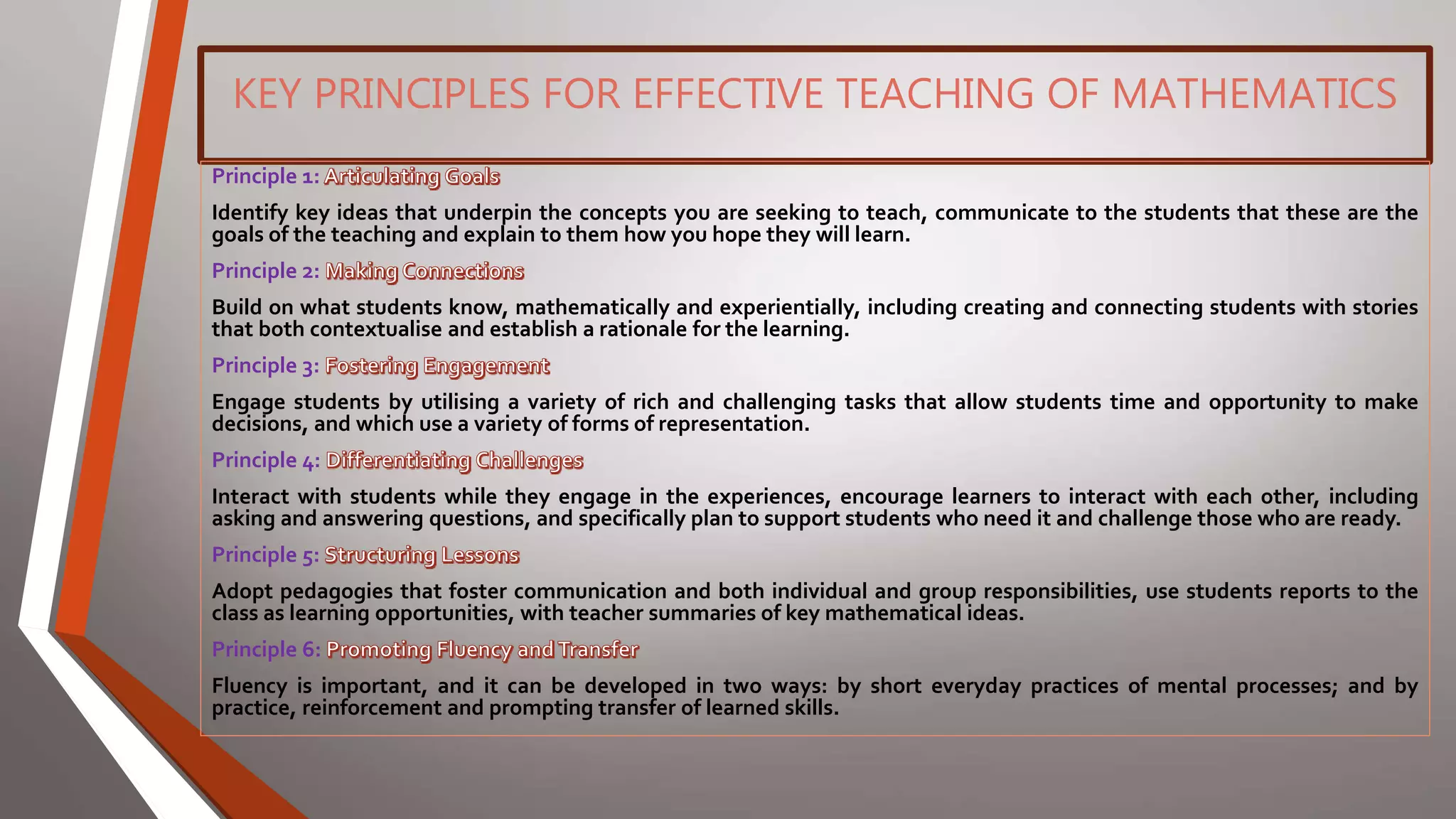 KEY PRINCIPLES FOR EFFECTIVE TEACHING OF MATHEMATICS

Principle 1: Articulating Goals

Identify key ideas that underpin the concepts you are seeking to teach, communicate to the students that these are the goals of the teaching and explain to them how you hope they will learn.

Principle 2: Making Connections

Build on what students know, mathematically and experientially, including creating and connecting students with stories that both contextualise and establish a rationale for the learning.

Principle 3: Fostering Engagement

Engage students by utilising a variety of rich and challenging tasks that allow students time and opportunity to make decisions, and which use a variety of forms of representation.

Principle 4: Differentiating Challenges

Interact with students while they engage in the experiences, encourage learners to interact with each other, including asking and answering questions, and specifically plan to support students who need it and challenge those who are ready.

Principle 5: Structuring Lessons

Adopt pedagogies that foster communication and both individual and group responsibilities, use students reports to the class as learning opportunities, with teacher summaries of key mathematical ideas.

Principle 6: Promoting Fluency and Transfer

Fluency is important, and it can be developed in two ways: by short everyday practices of mental processes; and by practice, reinforcement and prompting transfer of learned skills.